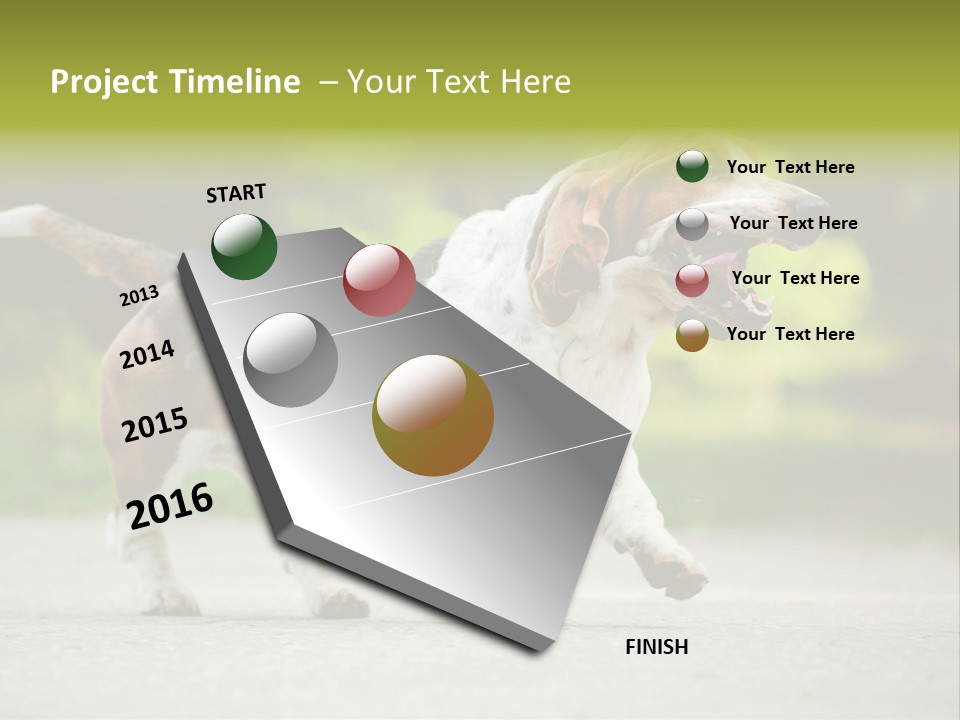 Project Timeline – Your Text Here

START

2013

2014

2015

2016

FINISH

Your Text Here

Your Text Here

Your Text Here

Your Text Here